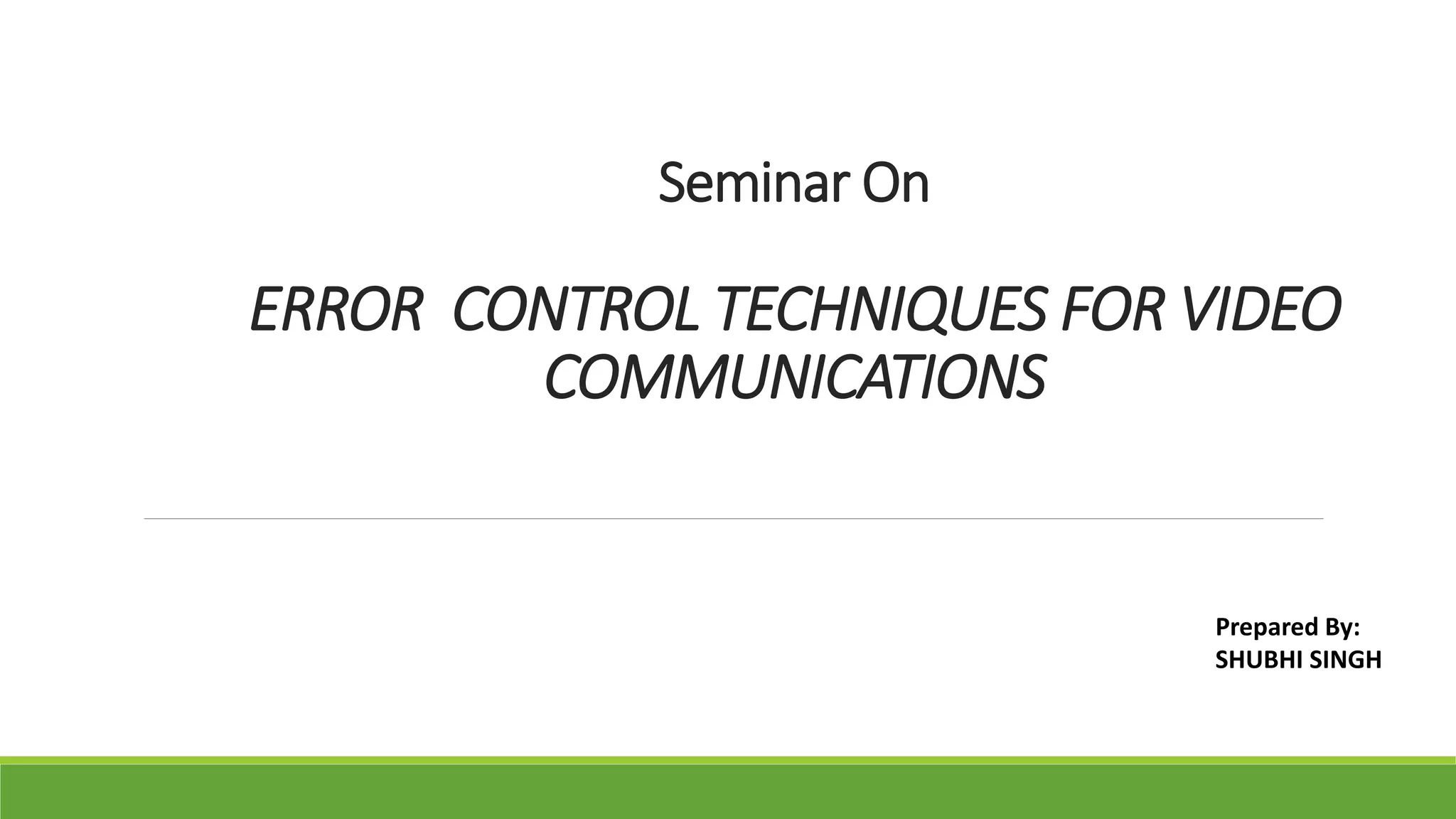 Seminar On

ERROR CONTROL TECHNIQUES FOR VIDEO COMMUNICATIONS

Prepared By:
SHUBHI SINGH